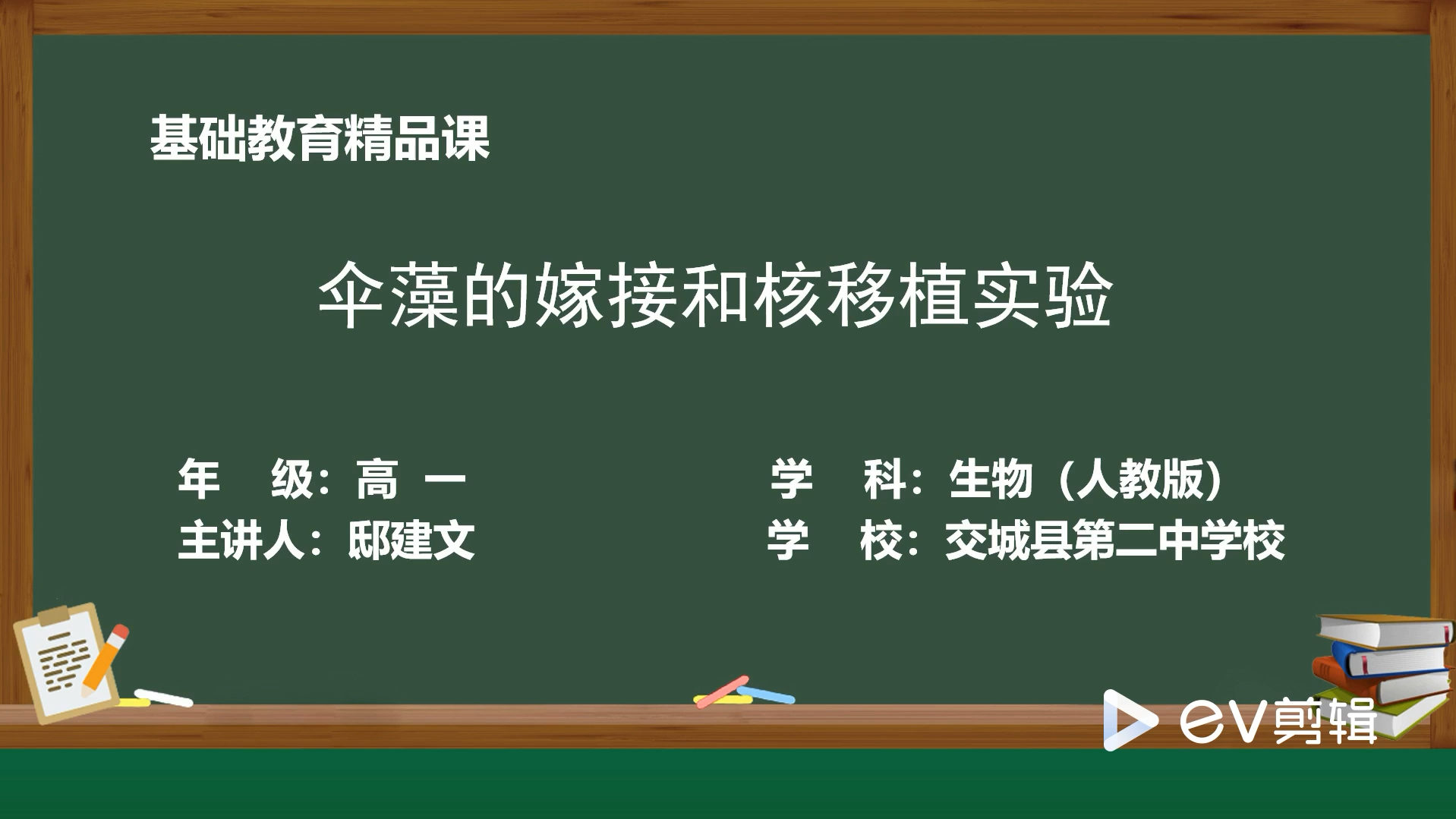 基础教育精品课

伞藻的嫁接和核移植实验

年　级：高 一
主讲人：邸建文

学　科：生物（人教版）
学　校：交城县第二中学校

ev剪辑